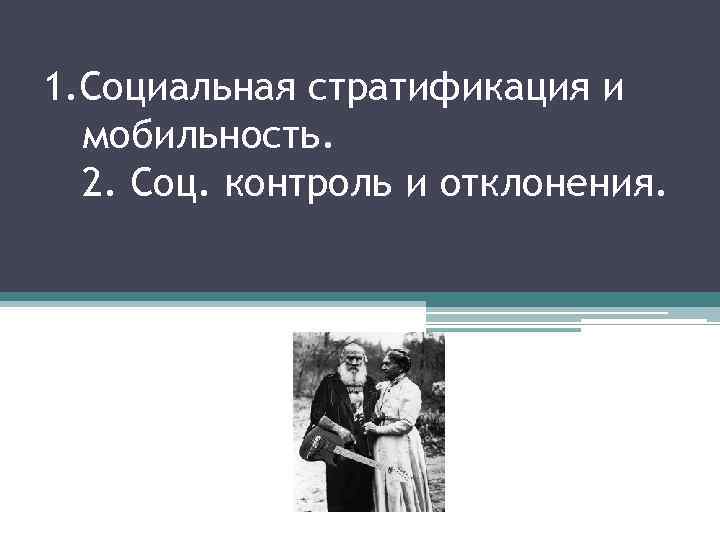 1.Социальная стратификация и мобильность.
2. Соц. контроль и отклонения.